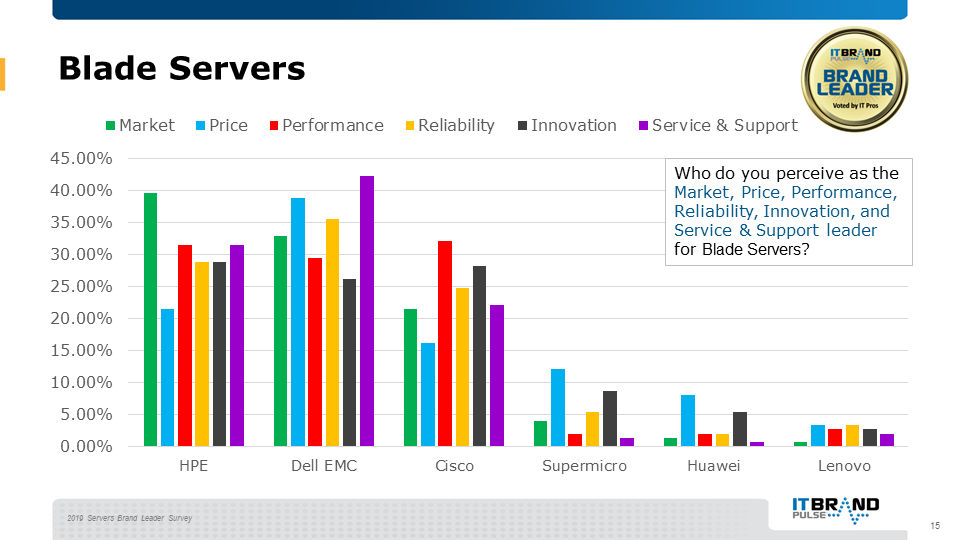 Blade Servers

IT BRAND PULSE BRAND LEADER Voted by IT Pros

Market Price Performance Reliability Innovation Service & Support

Who do you perceive as the Market, Price, Performance, Reliability, Innovation, and Service & Support leader for Blade Servers?

45.00%
40.00%
35.00%
30.00%
25.00%
20.00%
15.00%
10.00%
5.00%
0.00%

HPE Dell EMC Cisco Supermicro Huawei Lenovo

2019 Servers Brand Leader Survey

IT BRAND PULSE

15